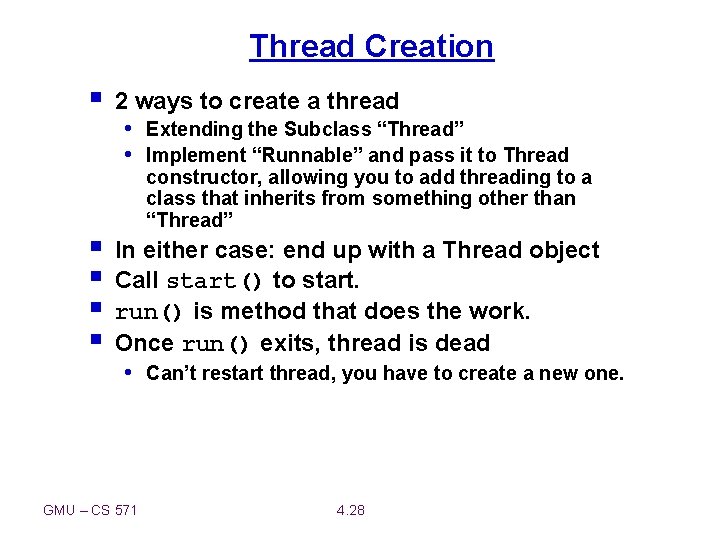 Thread Creation

- 2 ways to create a thread
  - Extending the Subclass “Thread”
  - Implement “Runnable” and pass it to Thread constructor, allowing you to add threading to a class that inherits from something other than “Thread”
- In either case: end up with a Thread object
- Call start() to start.
- run() is method that does the work.
- Once run() exits, thread is dead
  - Can’t restart thread, you have to create a new one.

GMU – CS 571

4.28